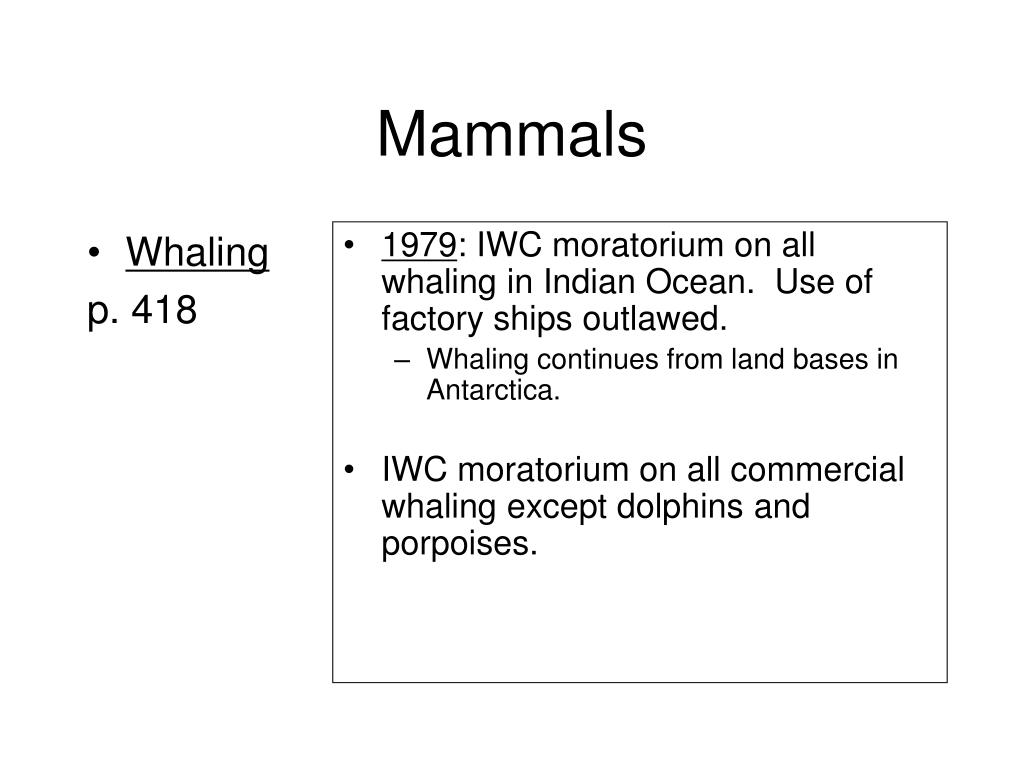 Mammals

• Whaling
p. 418

• 1979: IWC moratorium on all whaling in Indian Ocean.  Use of factory ships outlawed.
– Whaling continues from land bases in Antarctica.

• IWC moratorium on all commercial whaling except dolphins and porpoises.